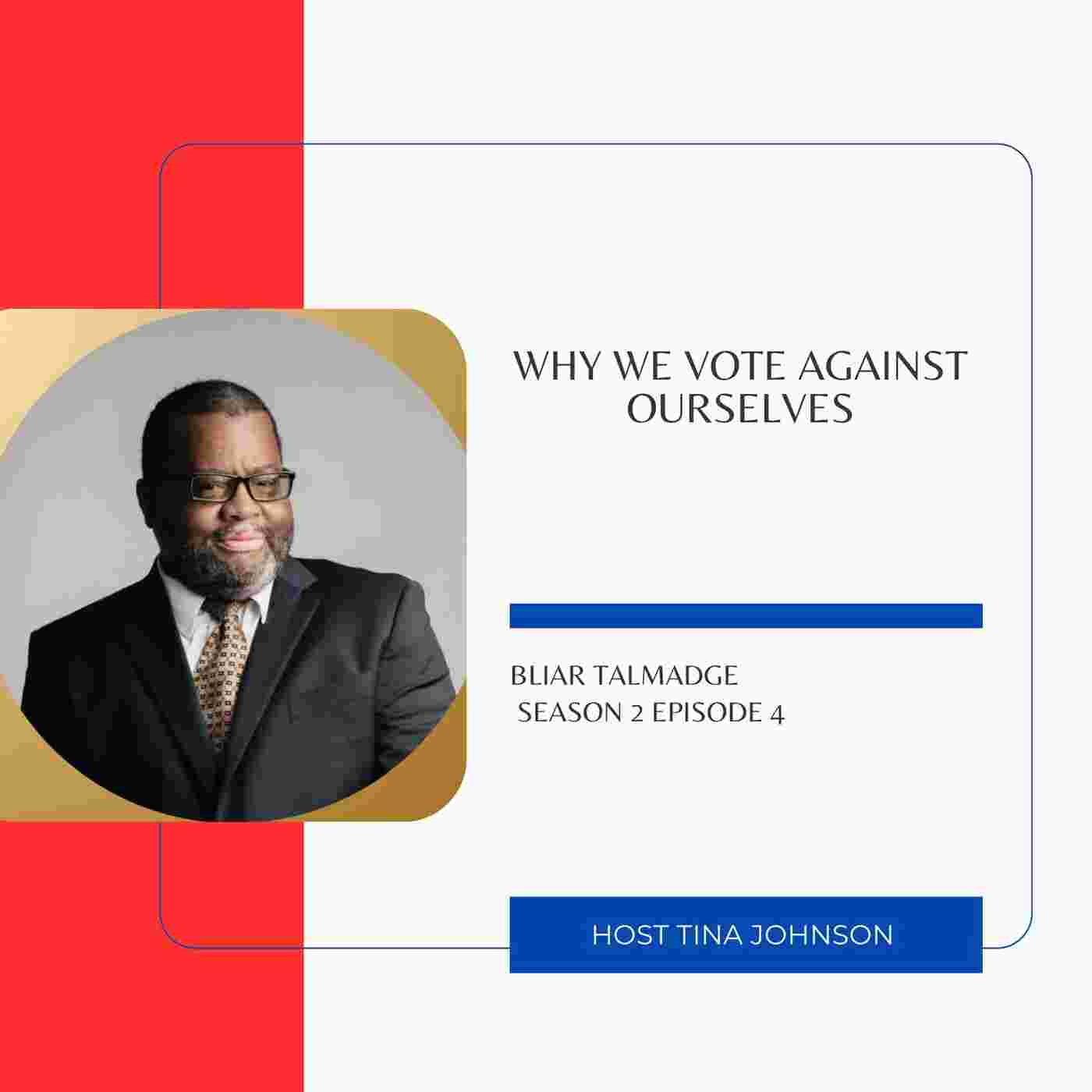 WHY WE VOTE AGAINST OURSELVES

BLIAR TALMADGE
SEASON 2 EPISODE 4

HOST TINA JOHNSON